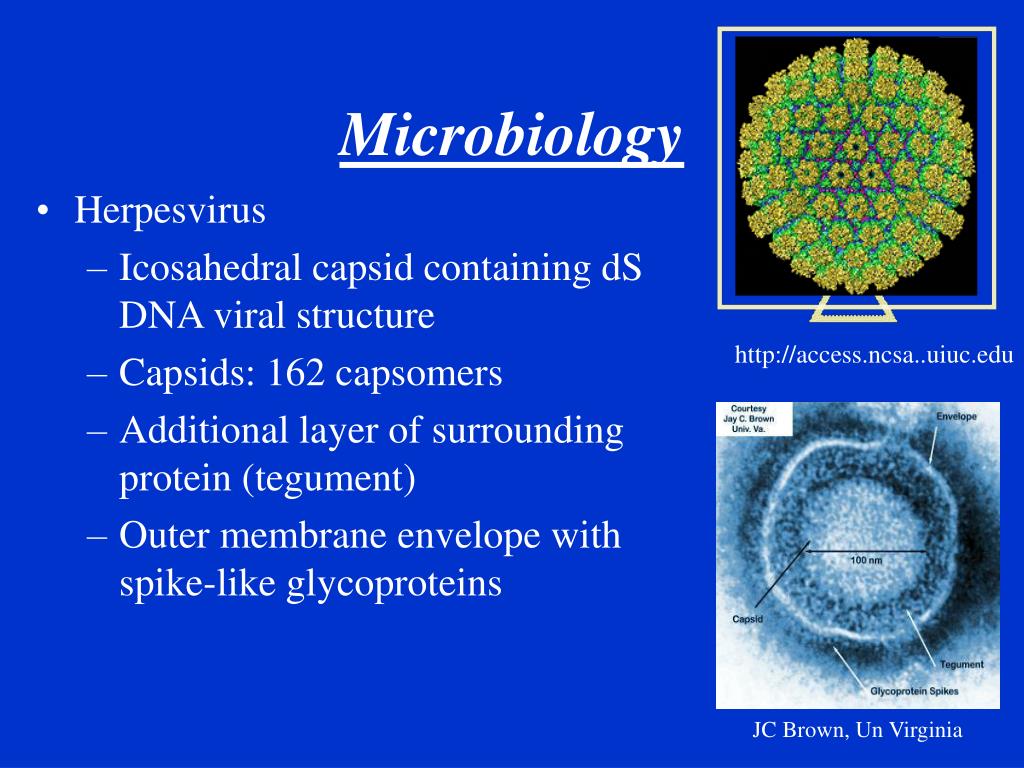 Microbiology

• Herpesvirus
– Icosahedral capsid containing dS DNA viral structure
– Capsids: 162 capsomers
– Additional layer of surrounding protein (tegument)
– Outer membrane envelope with spike-like glycoproteins

http://access.ncsa..uiuc.edu

Courtesy
Jay C. Brown
Univ. Va.

Envelope

100 nm

Capsid

Tegument

Glycoprotein Spikes

JC Brown, Un Virginia